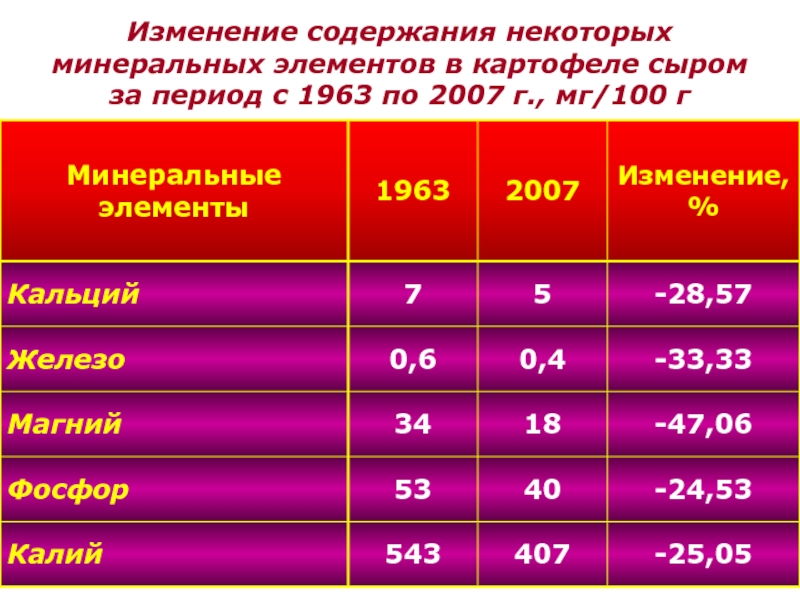 Изменение содержания некоторых минеральных элементов в картофеле сыром за период с 1963 по 2007 г., мг/100 г

| Минеральные элементы | 1963 | 2007 | Изменение, % |
|---|---|---|---|
| Кальций | 7 | 5 | -28,57 |
| Железо | 0,6 | 0,4 | -33,33 |
| Магний | 34 | 18 | -47,06 |
| Фосфор | 53 | 40 | -24,53 |
| Калий | 543 | 407 | -25,05 |